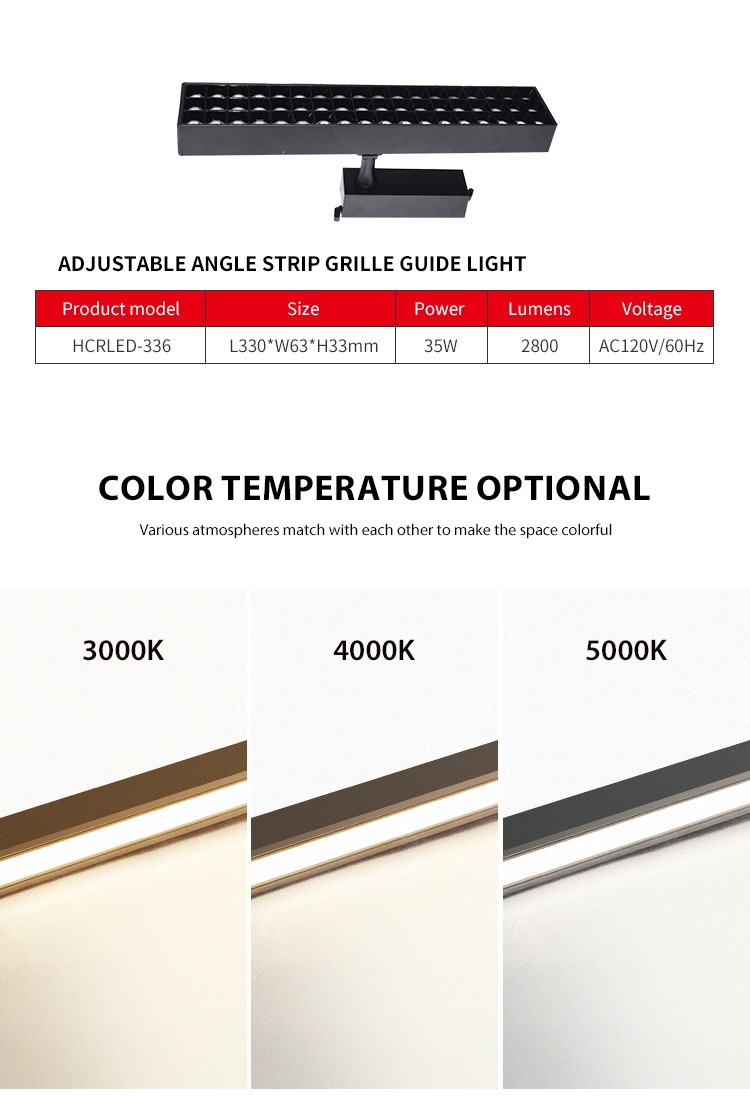 ADJUSTABLE ANGLE STRIP GRILLE GUIDE LIGHT

| Product model | Size | Power | Lumens | Voltage |
|---|---|---|---|---|
| HCRLED-336 | L330*W63*H33mm | 35W | 2800 | AC120V/60Hz |

COLOR TEMPERATURE OPTIONAL

Various atmospheres match with each other to make the space colorful

3000K

4000K

5000K